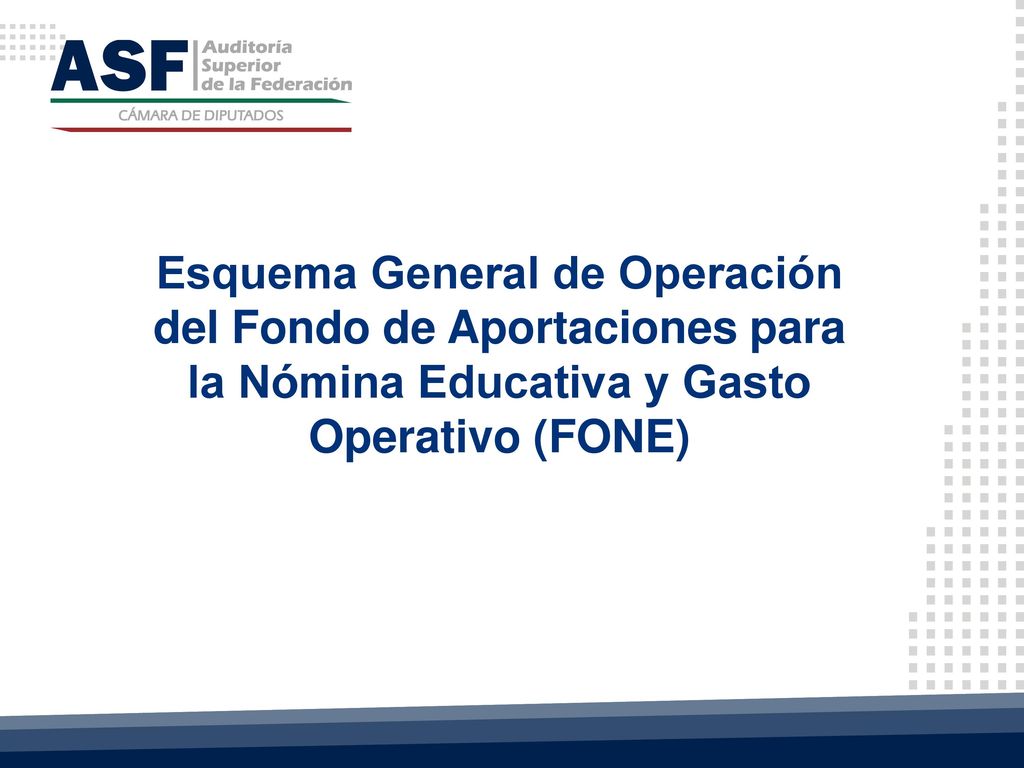 ASF Auditoría Superior de la Federación
CÁMARA DE DIPUTADOS

Esquema General de Operación del Fondo de Aportaciones para la Nómina Educativa y Gasto Operativo (FONE)